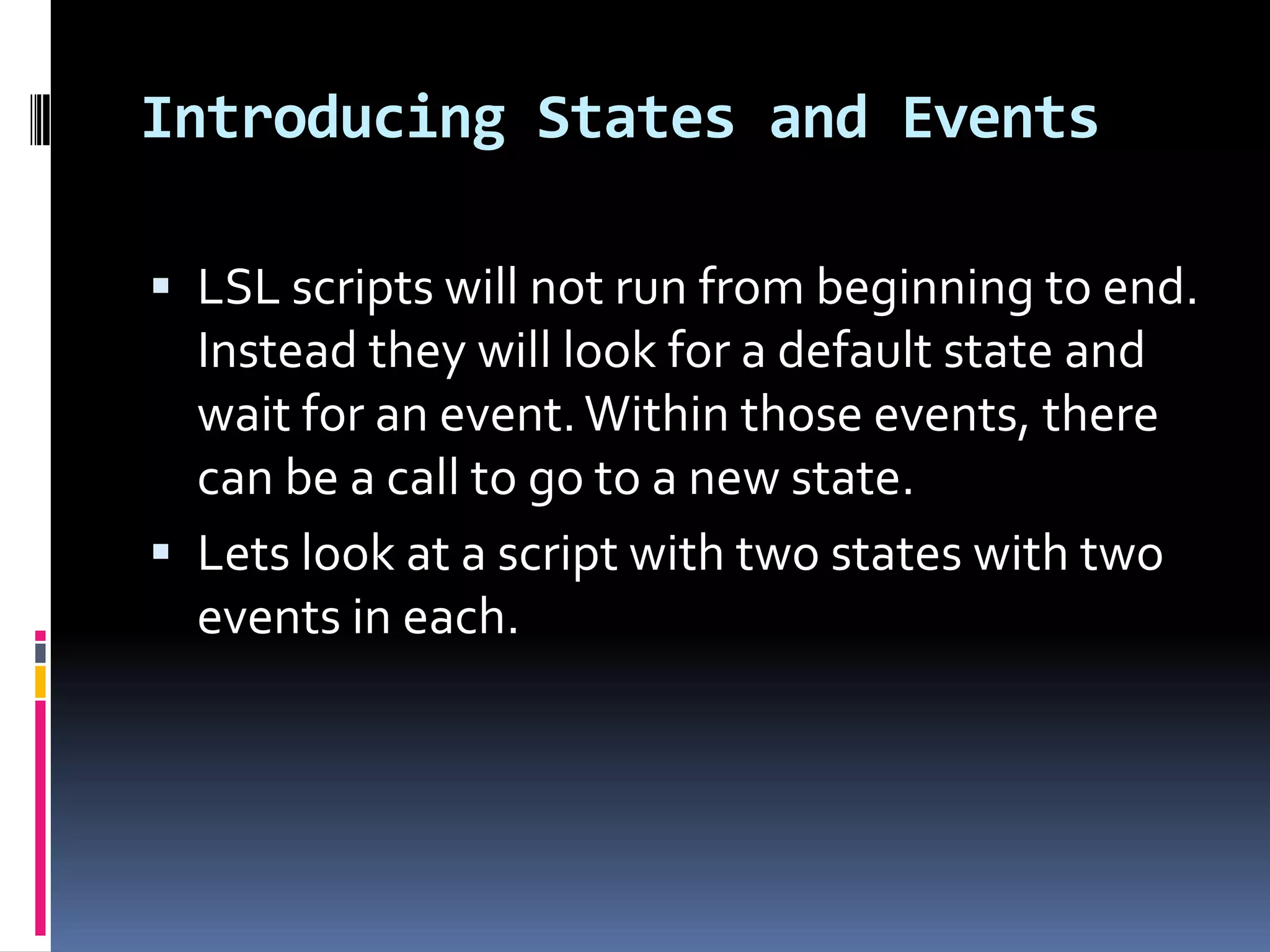 Introducing States and Events

▪ LSL scripts will not run from beginning to end. Instead they will look for a default state and wait for an event. Within those events, there can be a call to go to a new state.

▪ Lets look at a script with two states with two events in each.